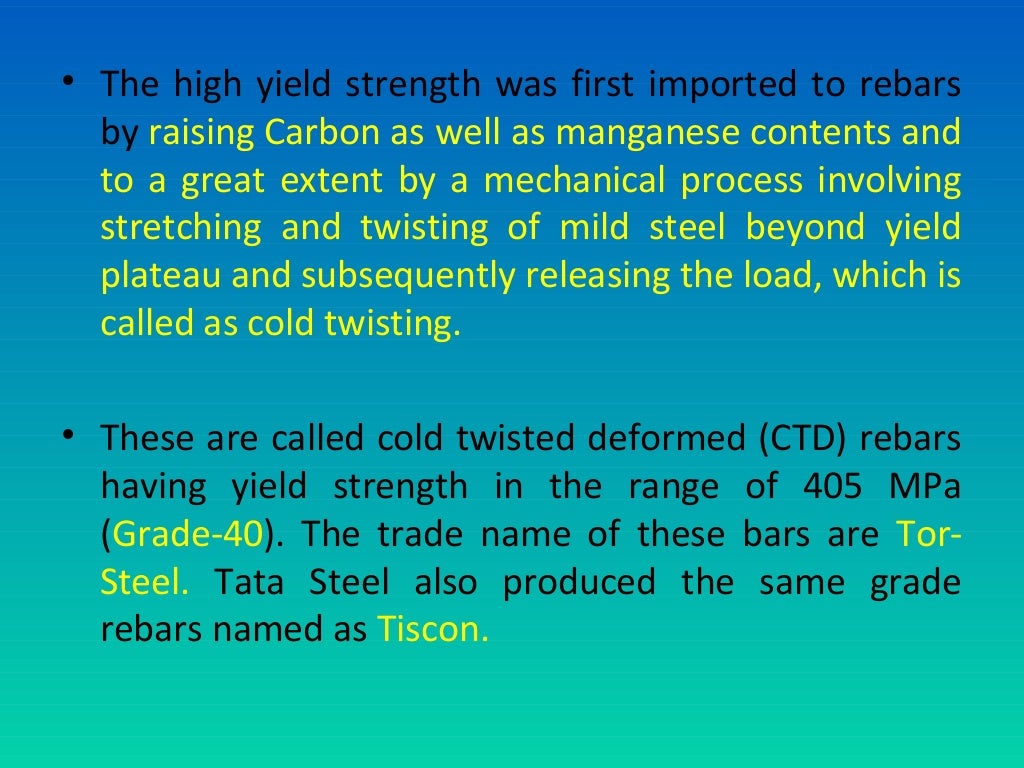 • The high yield strength was first imported to rebars by raising Carbon as well as manganese contents and to a great extent by a mechanical process involving stretching and twisting of mild steel beyond yield plateau and subsequently releasing the load, which is called as cold twisting.

• These are called cold twisted deformed (CTD) rebars having yield strength in the range of 405 MPa (Grade-40). The trade name of these bars are Tor-Steel. Tata Steel also produced the same grade rebars named as Tiscon.